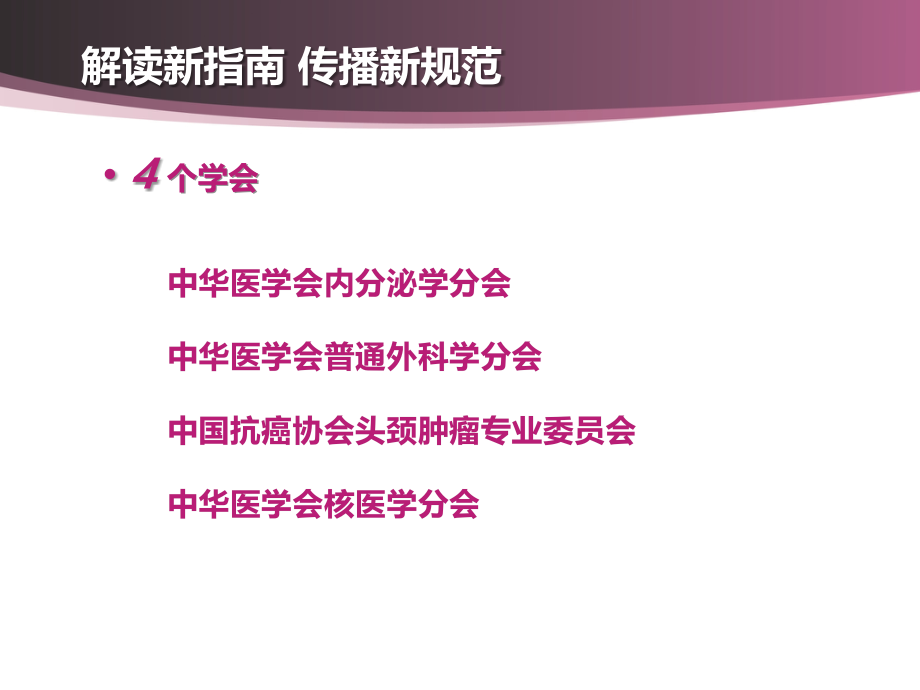 解读新指南 传播新规范

• 4 个学会

中华医学会内分泌学分会

中华医学会普通外科学分会

中国抗癌协会头颈肿瘤专业委员会

中华医学会核医学分会